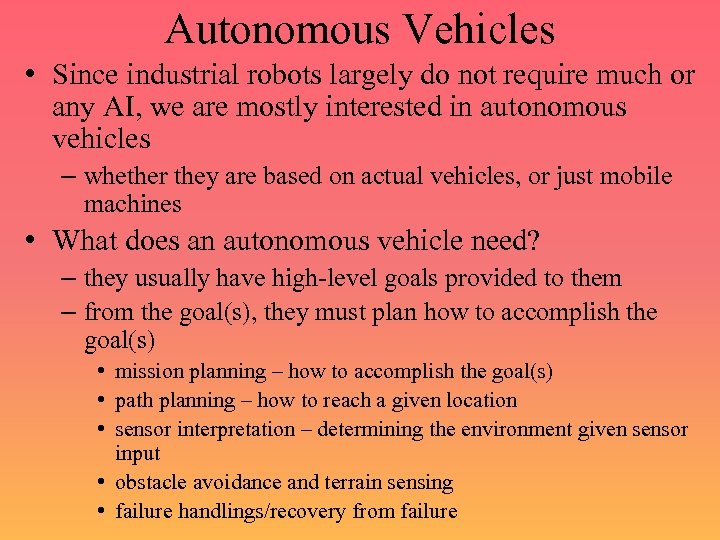 Autonomous Vehicles

• Since industrial robots largely do not require much or any AI, we are mostly interested in autonomous vehicles

– whether they are based on actual vehicles, or just mobile machines

• What does an autonomous vehicle need?

– they usually have high-level goals provided to them

– from the goal(s), they must plan how to accomplish the goal(s)

• mission planning – how to accomplish the goal(s)

• path planning – how to reach a given location

• sensor interpretation – determining the environment given sensor input

• obstacle avoidance and terrain sensing

• failure handlings/recovery from failure